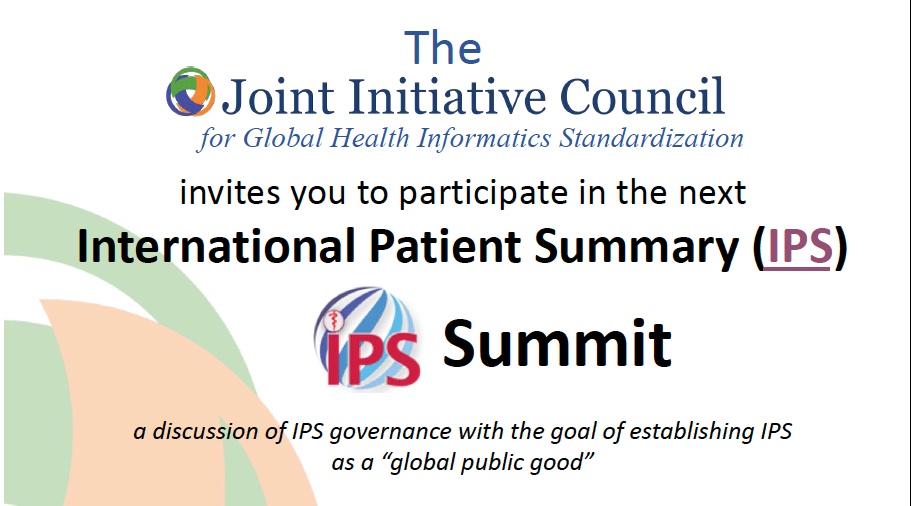 The
Joint Initiative Council
for Global Health Informatics Standardization

invites you to participate in the next
International Patient Summary (IPS)

IPS Summit

a discussion of IPS governance with the goal of establishing IPS as a “global public good”